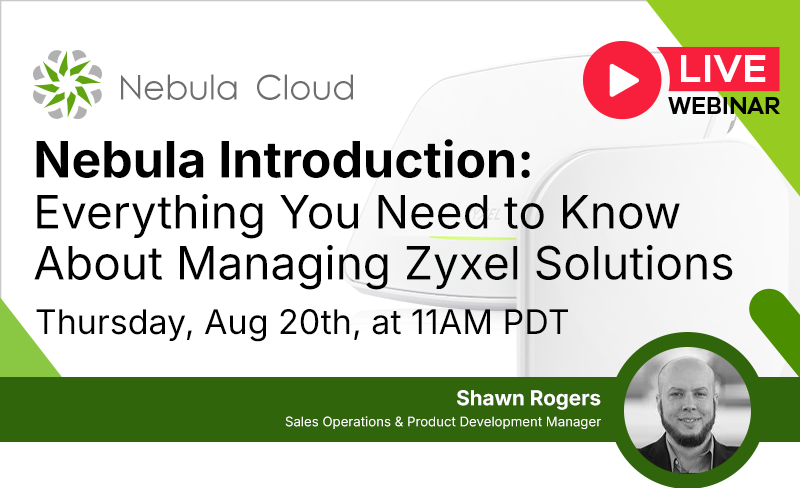 Nebula Cloud

LIVE
WEBINAR

Nebula Introduction:
Everything You Need to Know About Managing Zyxel Solutions

Thursday, Aug 20th, at 11AM PDT

Shawn Rogers
Sales Operations & Product Development Manager